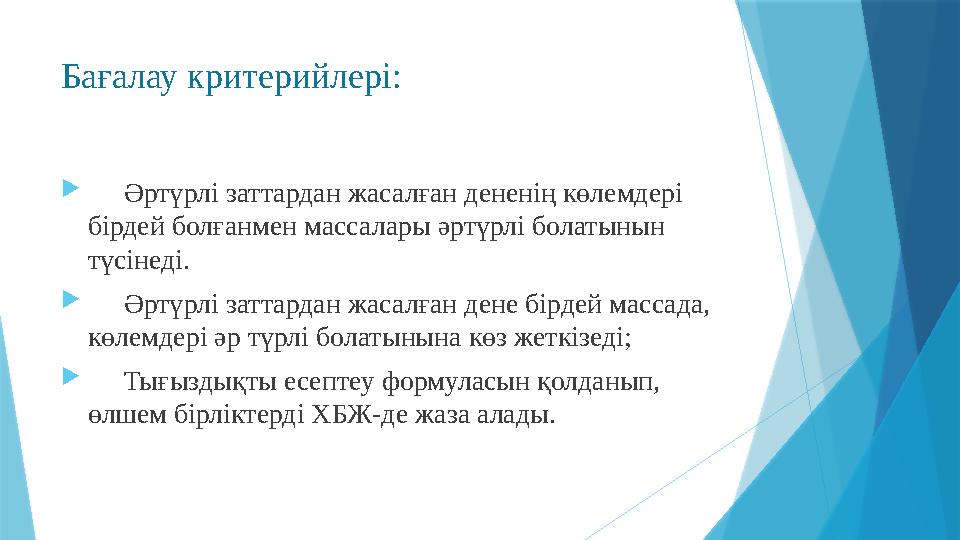 Бағалау критерийлері:

Әртүрлі заттардан жасалған дененің көлемдері бірдей болғанмен массалары әртүрлі болатынын түсінеді.

Әртүрлі заттардан жасалған дене бірдей массада, көлемдері әр түрлі болатынына көз жеткізеді;

Тығыздықты есептеу формуласын қолданып, өлшем бірліктерді ХБЖ-де жаза алады.